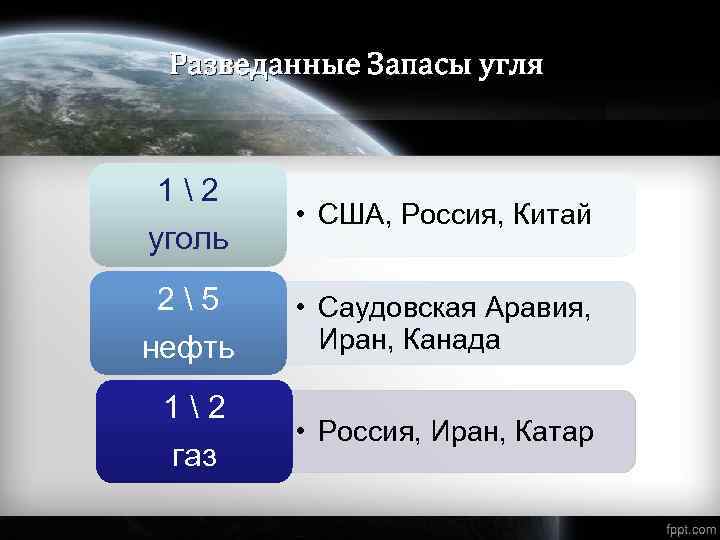 Разведанные Запасы угля

1 \ 2
уголь

• США, Россия, Китай

2 \ 5
нефть

• Саудовская Аравия, Иран, Канада

1 \ 2
газ

• Россия, Иран, Катар

fppt.com